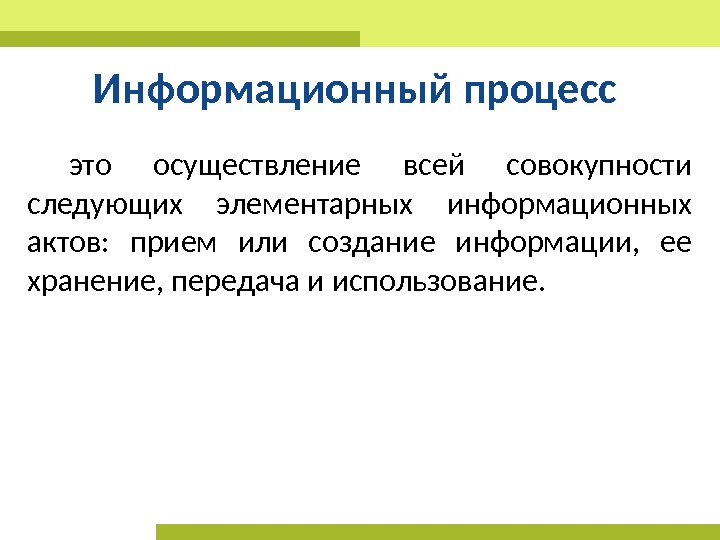 Информационный процесс

это осуществление всей совокупности следующих элементарных информационных актов: прием или создание информации, ее хранение, передача и использование.